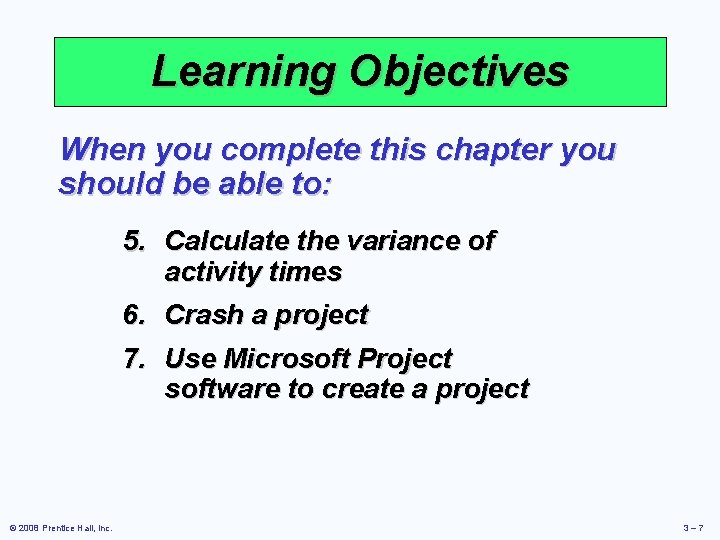 Learning Objectives

When you complete this chapter you should be able to:

5. Calculate the variance of activity times
6. Crash a project
7. Use Microsoft Project software to create a project

© 2008 Prentice Hall, Inc.

3 – 7